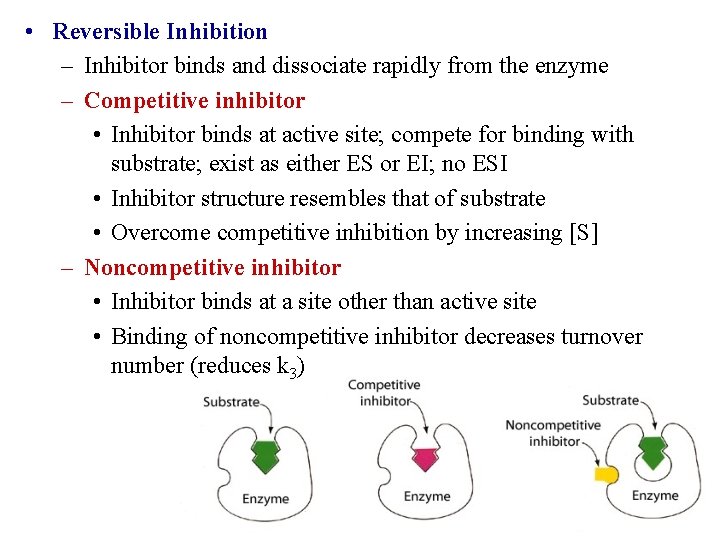 • Reversible Inhibition
  – Inhibitor binds and dissociate rapidly from the enzyme
  – Competitive inhibitor
    • Inhibitor binds at active site; compete for binding with substrate; exist as either ES or EI; no ESI
    • Inhibitor structure resembles that of substrate
    • Overcome competitive inhibition by increasing [S]
  – Noncompetitive inhibitor
    • Inhibitor binds at a site other than active site
    • Binding of noncompetitive inhibitor decreases turnover number (reduces $k_3$)

Substrate
Enzyme

Competitive inhibitor
Enzyme

Substrate
Noncompetitive inhibitor
Enzyme